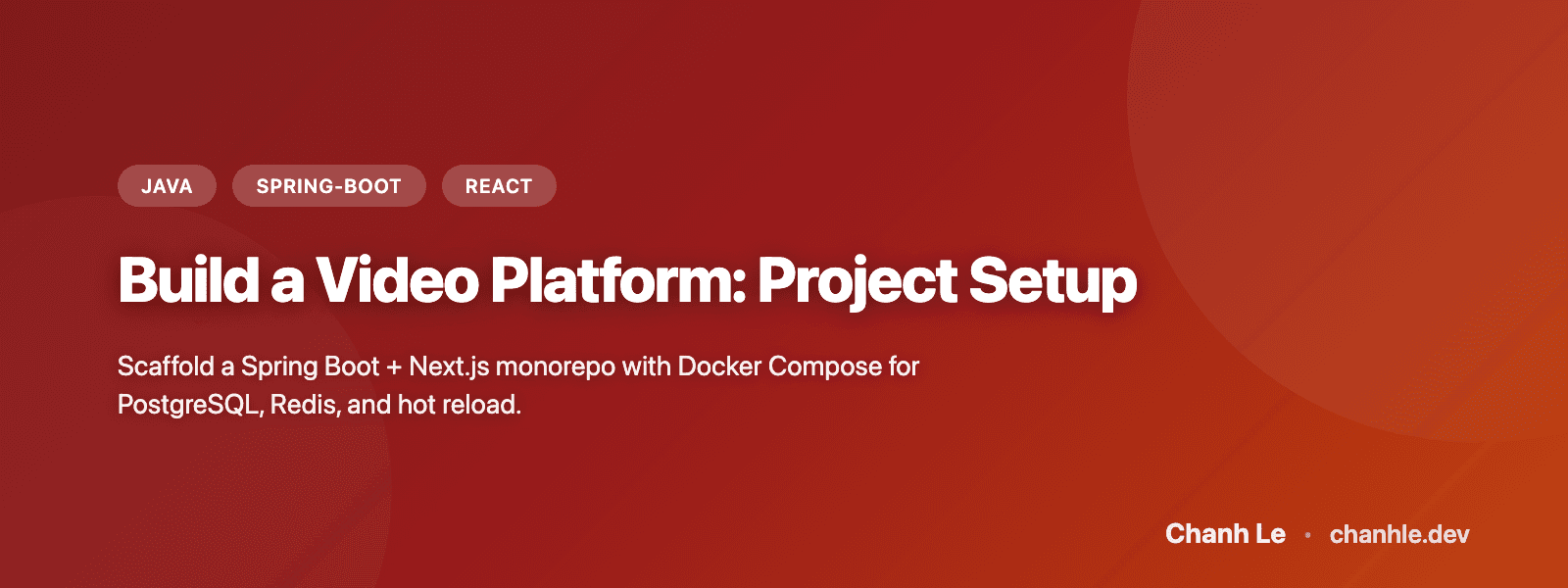 JAVA SPRING-BOOT REACT

Build a Video Platform: Project Setup

Scaffold a Spring Boot + Next.js monorepo with Docker Compose for PostgreSQL, Redis, and hot reload.

Chanh Le • chanhle.dev